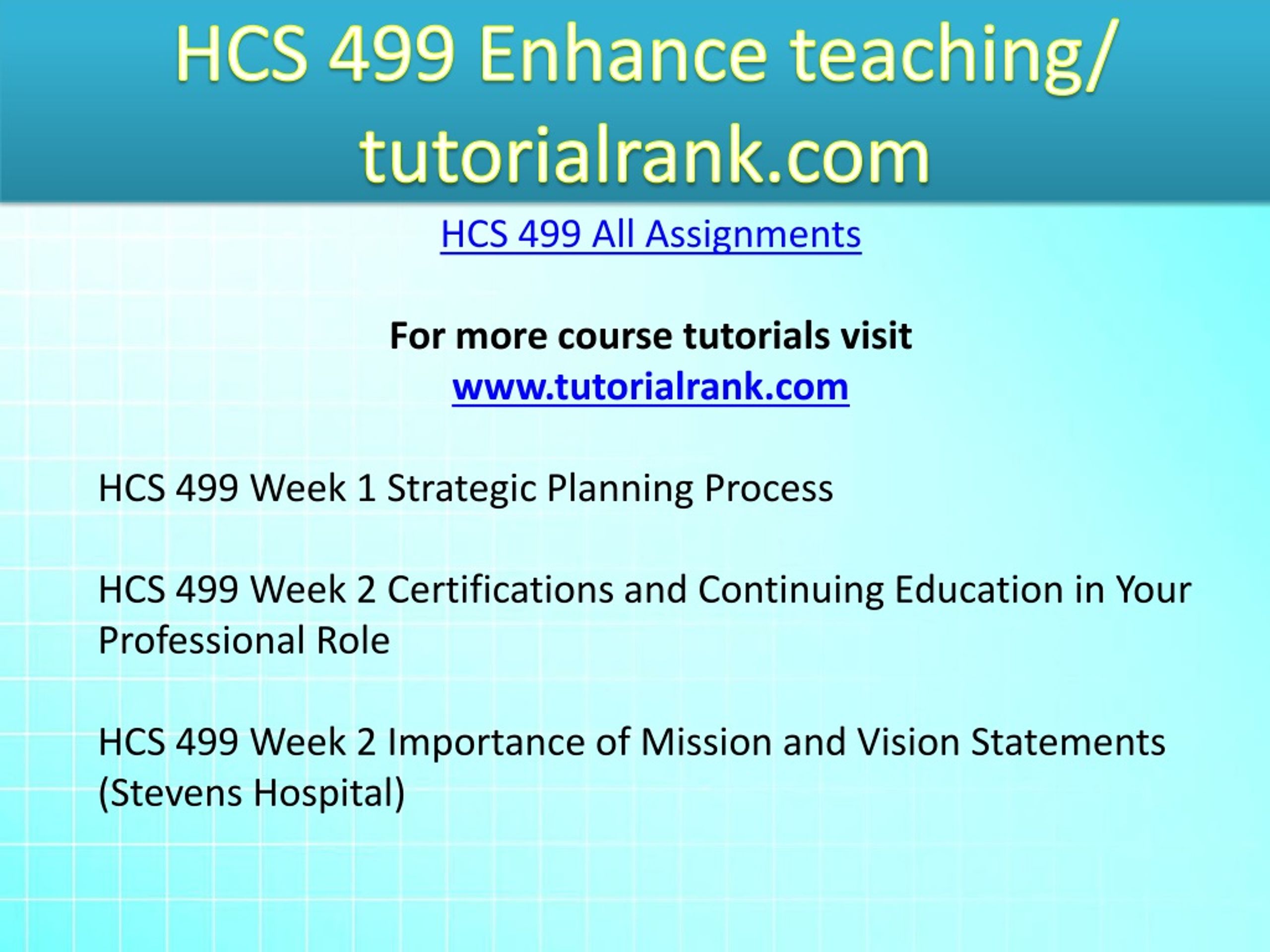 HCS 499 Enhance teaching/ tutorialrank.com

HCS 499 All Assignments

For more course tutorials visit
www.tutorialrank.com

HCS 499 Week 1 Strategic Planning Process

HCS 499 Week 2 Certifications and Continuing Education in Your Professional Role

HCS 499 Week 2 Importance of Mission and Vision Statements (Stevens Hospital)